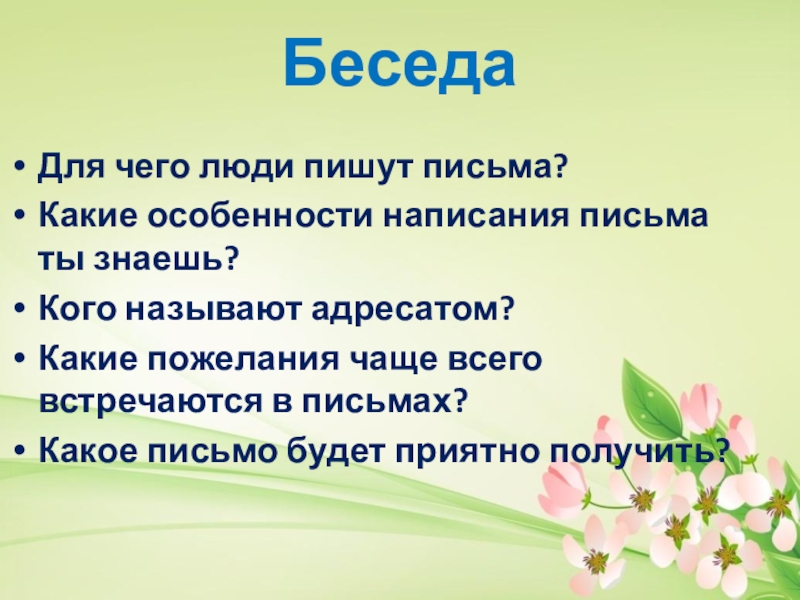 Беседа

• Для чего люди пишут письма?
• Какие особенности написания письма ты знаешь?
• Кого называют адресатом?
• Какие пожелания чаще всего встречаются в письмах?
• Какое письмо будет приятно получить?